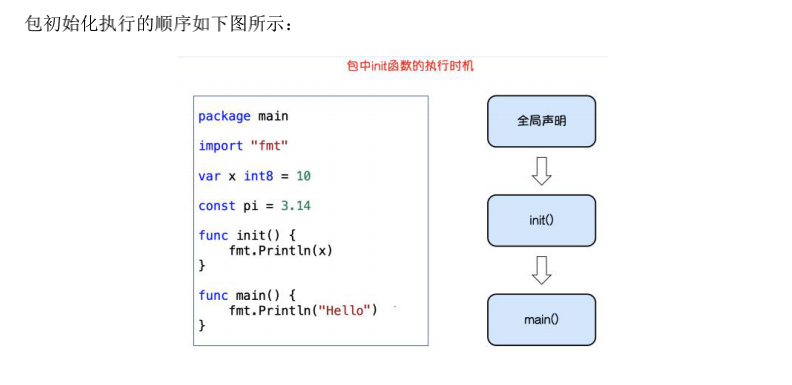 包初始化执行的顺序如下图所示：

包中init函数的执行时机

package main

import "fmt"

var x int8 = 10

const pi = 3.14

func init() {
    fmt.Println(x)
}

func main() {
    fmt.Println("Hello")
}

全局声明

init()

main()